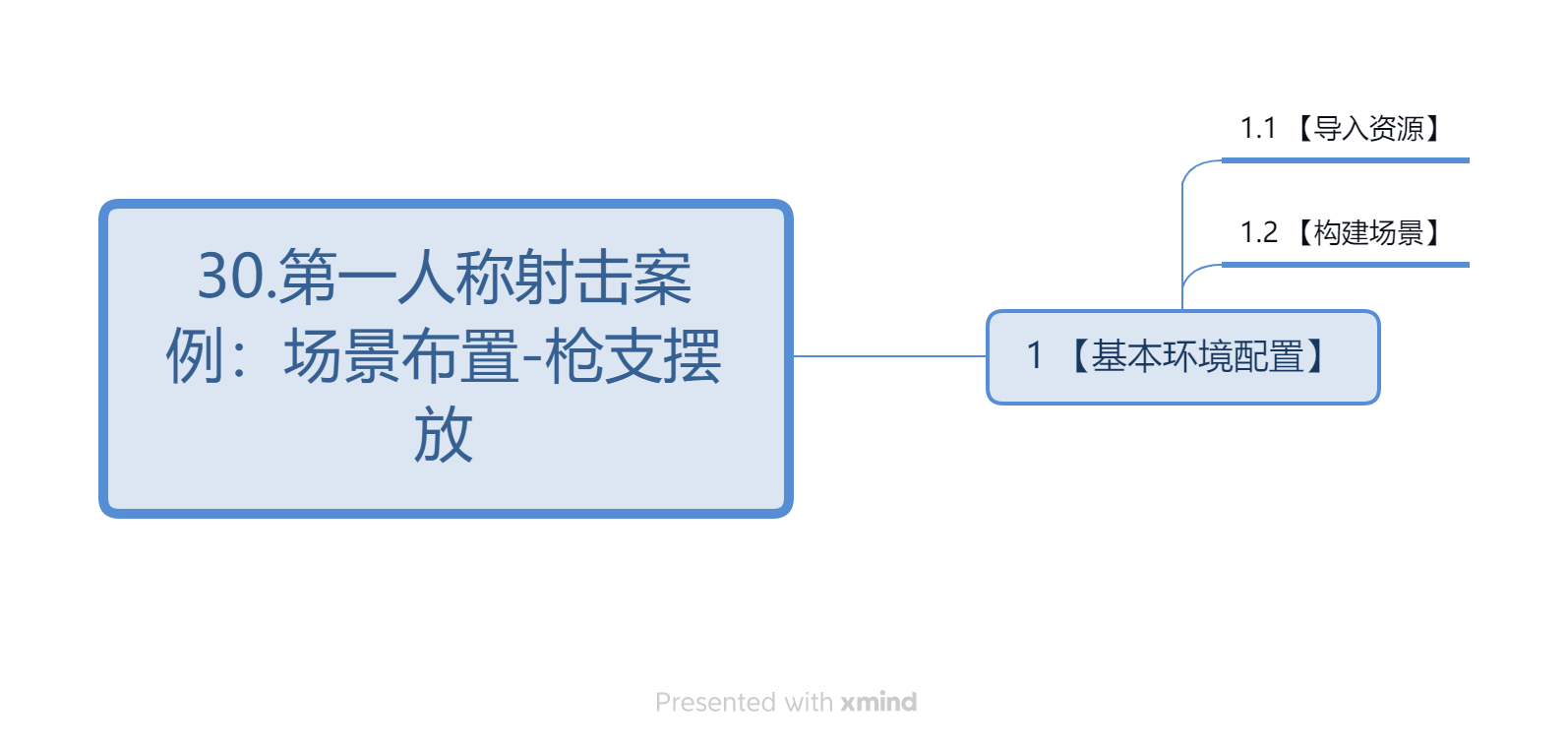 30.第一人称射击案例：场景布置-枪支摆放

1 【基本环境配置】

1.1 【导入资源】

1.2 【构建场景】

Presented with xmind